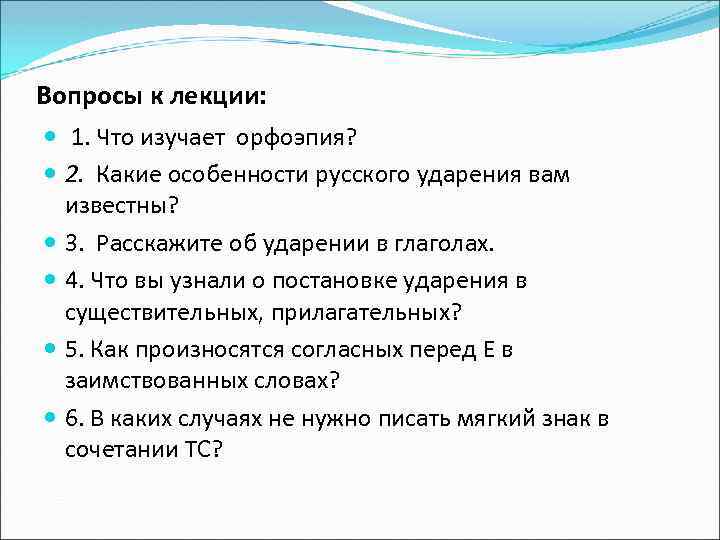 Вопросы к лекции:

1. Что изучает орфоэпия?

2. Какие особенности русского ударения вам известны?

3. Расскажите об ударении в глаголах.

4. Что вы узнали о постановке ударения в существительных, прилагательных?

5. Как произносятся согласных перед Е в заимствованных словах?

6. В каких случаях не нужно писать мягкий знак в сочетании ТС?